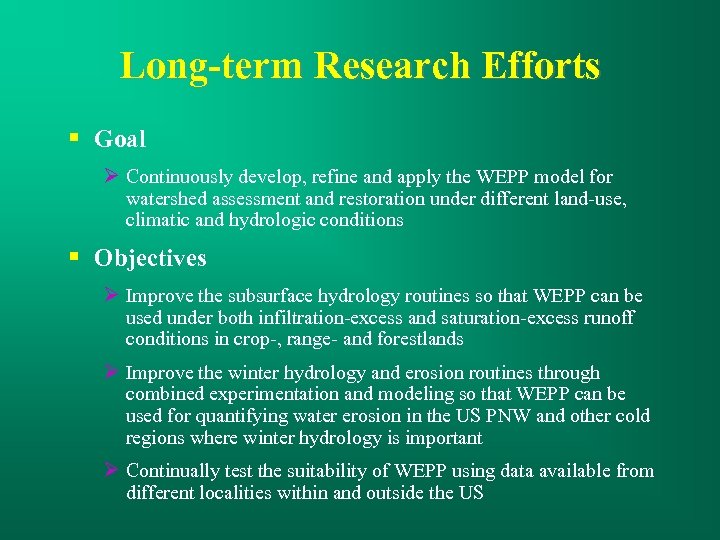 Long-term Research Efforts

▪ Goal

➢ Continuously develop, refine and apply the WEPP model for watershed assessment and restoration under different land-use, climatic and hydrologic conditions

▪ Objectives

➢ Improve the subsurface hydrology routines so that WEPP can be used under both infiltration-excess and saturation-excess runoff conditions in crop-, range- and forestlands

➢ Improve the winter hydrology and erosion routines through combined experimentation and modeling so that WEPP can be used for quantifying water erosion in the US PNW and other cold regions where winter hydrology is important

➢ Continually test the suitability of WEPP using data available from different localities within and outside the US